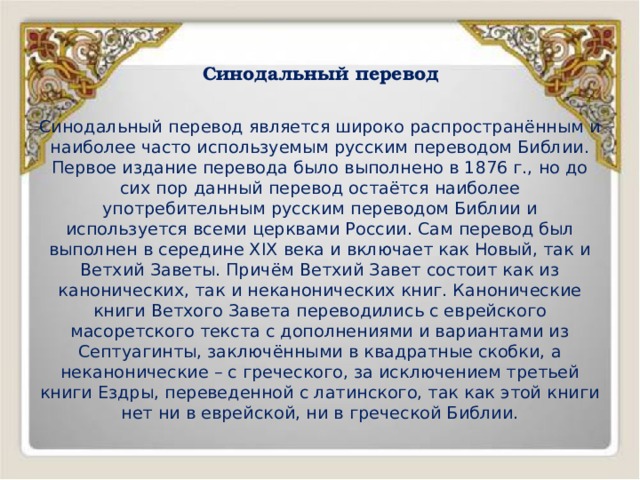 Синодальный перевод

Синодальный перевод является широко распространённым и наиболее часто используемым русским переводом Библии. Первое издание перевода было выполнено в 1876 г., но до сих пор данный перевод остаётся наиболее употребительным русским переводом Библии и используется всеми церквами России. Сам перевод был выполнен в середине XIX века и включает как Новый, так и Ветхий Заветы. Причём Ветхий Завет состоит как из канонических, так и неканонических книг. Канонические книги Ветхого Завета переводились с еврейского масоретского текста с дополнениями и вариантами из Септуагинты, заключёнными в квадратные скобки, а неканонические – с греческого, за исключением третьей книги Ездры, переведенной с латинского, так как этой книги нет ни в еврейской, ни в греческой Библии.